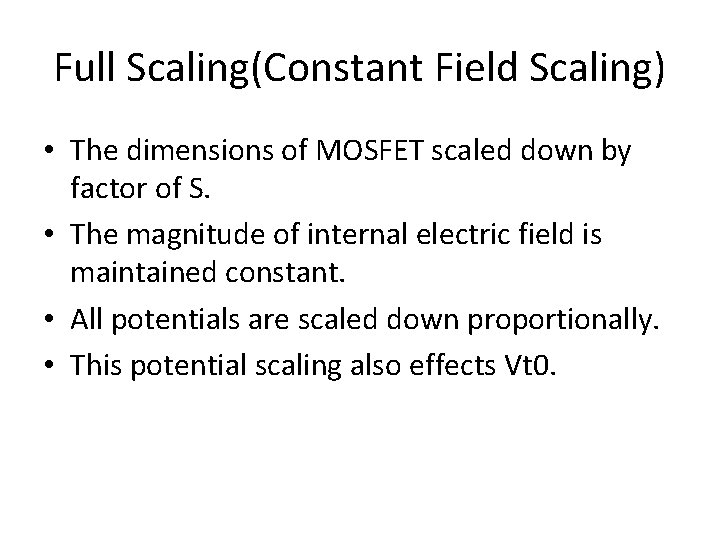 Full Scaling(Constant Field Scaling)

• The dimensions of MOSFET scaled down by factor of S.
• The magnitude of internal electric field is maintained constant.
• All potentials are scaled down proportionally.
• This potential scaling also effects Vt0.